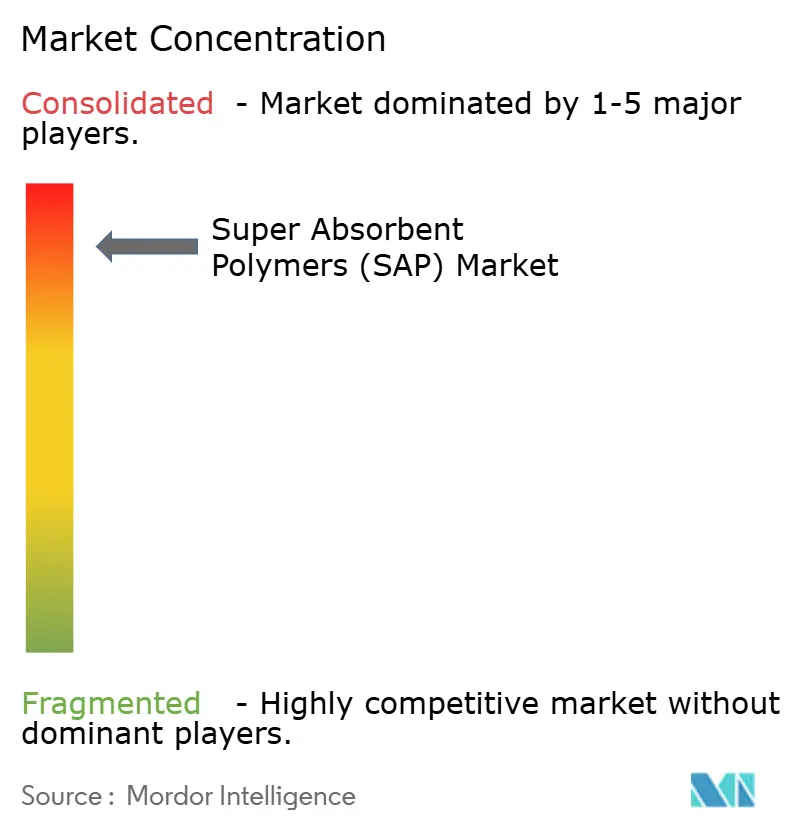 Market Concentration

Consolidated - Market dominated by 1-5 major players.

Super Absorbent Polymers (SAP) Market

Fragmented - Highly competitive market without dominant players.

Source : Mordor Intelligence